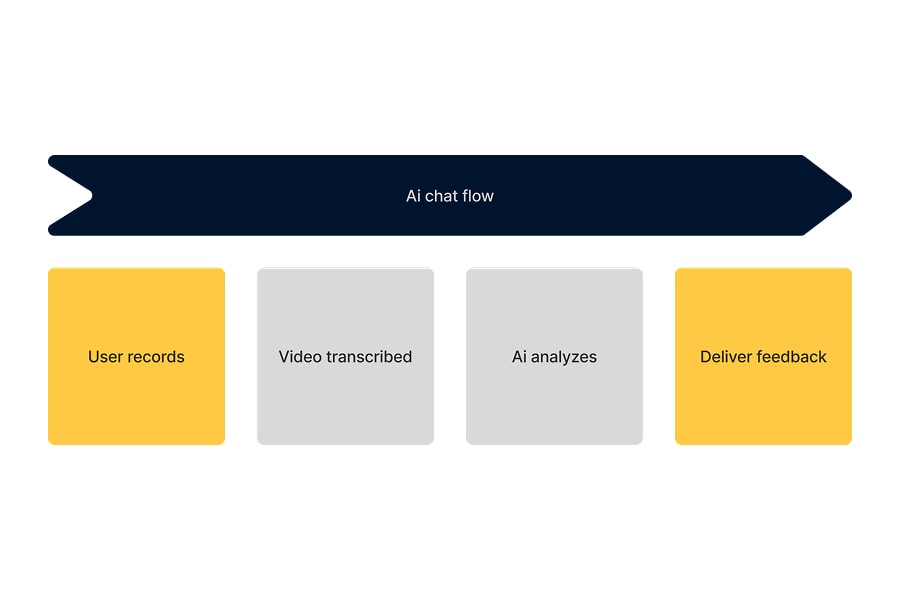 Ai chat flow

User records

Video transcribed

Ai analyzes

Deliver feedback